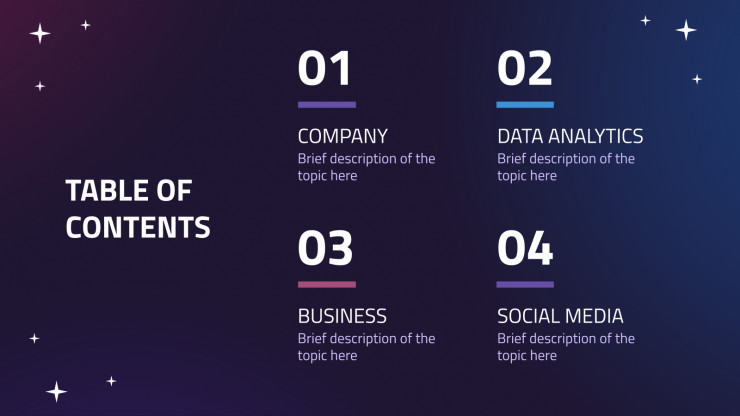 TABLE OF CONTENTS

01

COMPANY
Brief description of the topic here

02

DATA ANALYTICS
Brief description of the topic here

03

BUSINESS
Brief description of the topic here

04

SOCIAL MEDIA
Brief description of the topic here